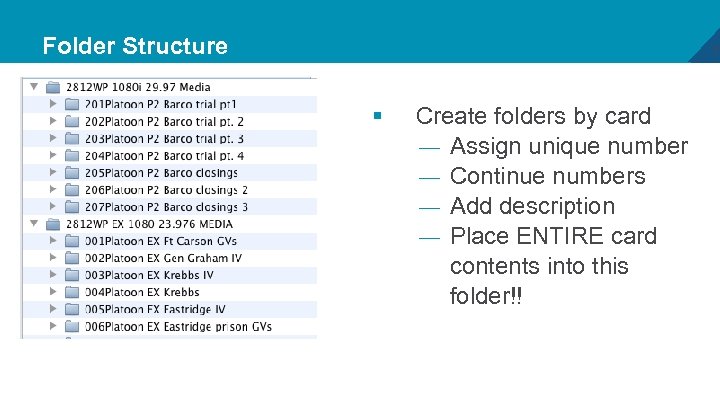 Folder Structure

2812WP 1080i 29.97 Media
201Platoon P2 Barco trial pt1
202Platoon P2 Barco trial pt. 2
203Platoon P2 Barco trial pt. 3
204Platoon P2 Barco trial pt. 4
205Platoon P2 Barco closings
206Platoon P2 Barco closings 2
207Platoon P2 Barco closings 3
2812WP EX 1080 23.976 MEDIA
001Platoon EX Ft Carson GVs
002Platoon EX Gen Graham IV
003Platoon EX Krebbs IV
004Platoon EX Krebbs
005Platoon EX Eastridge IV
006Platoon EX Eastridge prison GVs

▪ Create folders by card
— Assign unique number
— Continue numbers
— Add description
— Place ENTIRE card contents into this folder!!